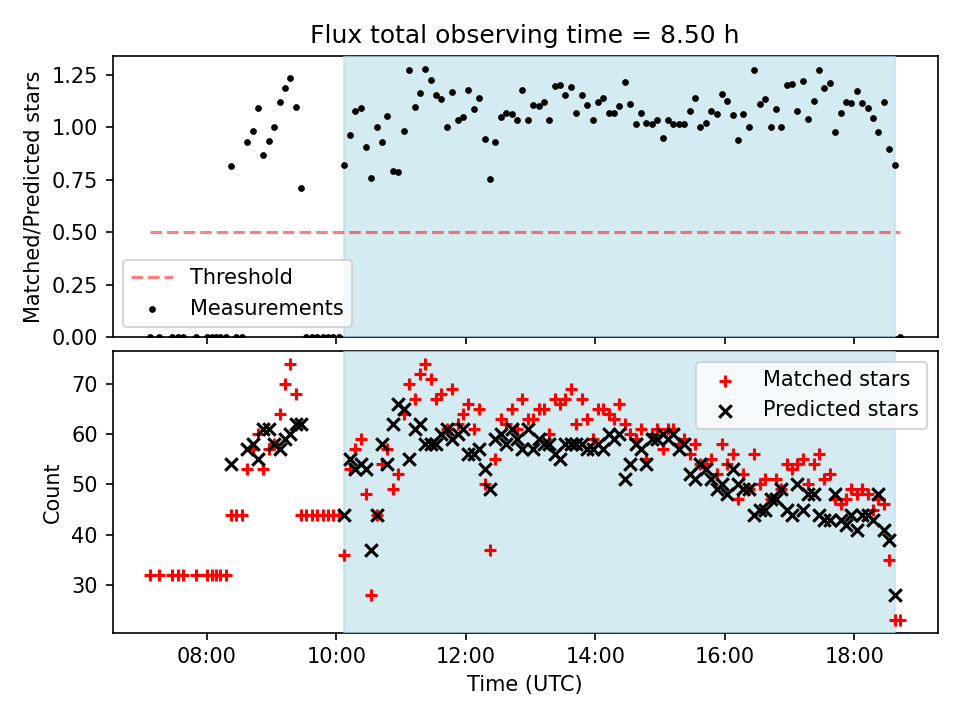 Flux total observing time = 8.50 h

Matched/Predicted stars

1.25
1.00
0.75
0.50
0.25
0.00

Threshold
Measurements

Count

70
60
50
40
30

Matched stars
Predicted stars

08:00
10:00
12:00
14:00
16:00
18:00

Time (UTC)